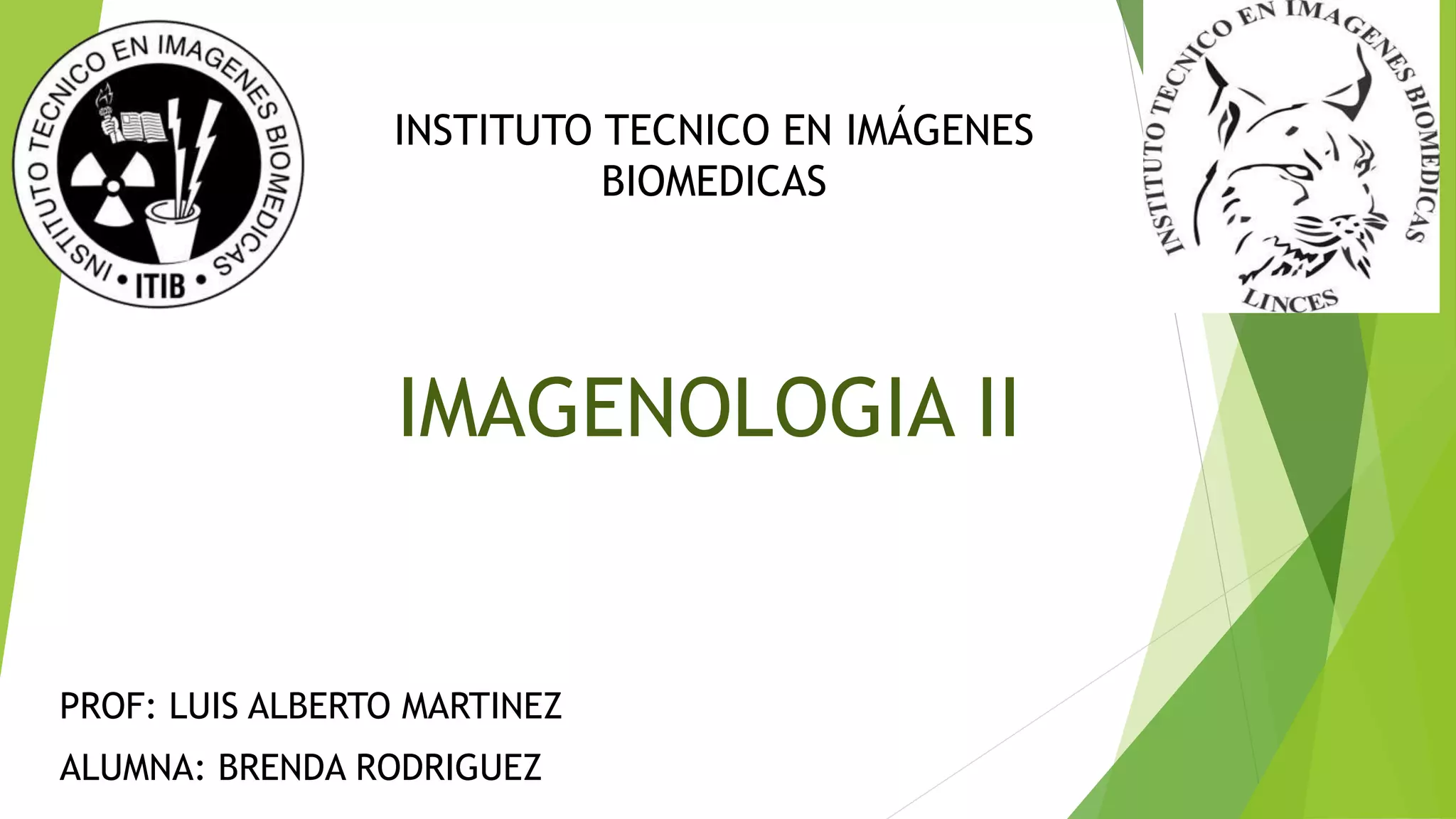 INSTITUTO TECNICO EN IMAGENES BIOMEDICAS
• ITIB •

INSTITUTO TECNICO EN IMÁGENES BIOMEDICAS

INSTITUTO TECNICO EN IMAGENES BIOMEDICAS
LINCES

IMAGENOLOGIA II

PROF: LUIS ALBERTO MARTINEZ

ALUMNA: BRENDA RODRIGUEZ